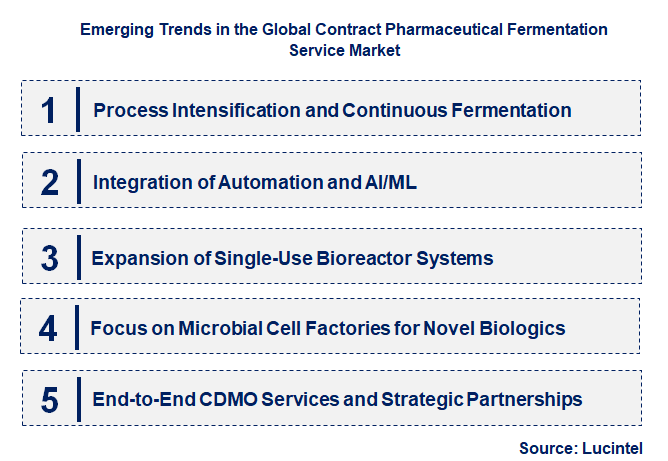 Emerging Trends in the Global Contract Pharmaceutical Fermentation Service Market

1 Process Intensification and Continuous Fermentation

2 Integration of Automation and AI/ML

3 Expansion of Single-Use Bioreactor Systems

4 Focus on Microbial Cell Factories for Novel Biologics

5 End-to-End CDMO Services and Strategic Partnerships

Source: Lucintel